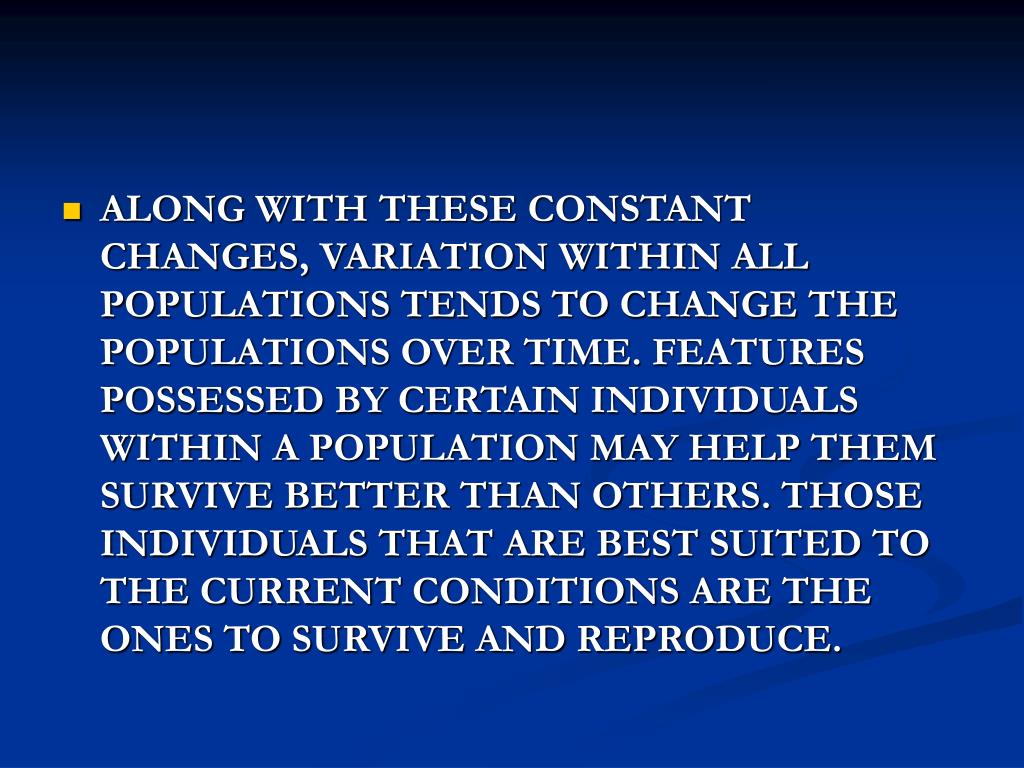 ALONG WITH THESE CONSTANT CHANGES, VARIATION WITHIN ALL POPULATIONS TENDS TO CHANGE THE POPULATIONS OVER TIME. FEATURES POSSESSED BY CERTAIN INDIVIDUALS WITHIN A POPULATION MAY HELP THEM SURVIVE BETTER THAN OTHERS. THOSE INDIVIDUALS THAT ARE BEST SUITED TO THE CURRENT CONDITIONS ARE THE ONES TO SURVIVE AND REPRODUCE.